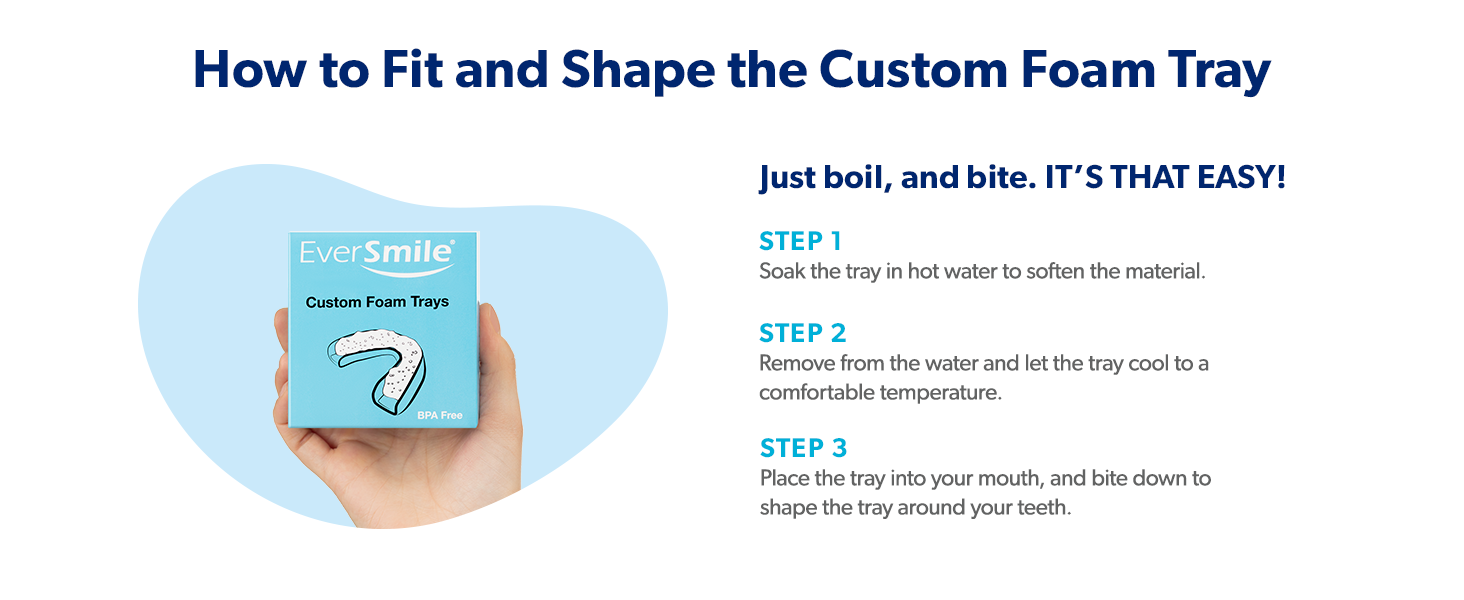 How to Fit and Shape the Custom Foam Tray

EverSmile®

Custom Foam Trays

BPA Free

Just boil, and bite. IT'S THAT EASY!

STEP 1
Soak the tray in hot water to soften the material.

STEP 2
Remove from the water and let the tray cool to a comfortable temperature.

STEP 3
Place the tray into your mouth, and bite down to shape the tray around your teeth.